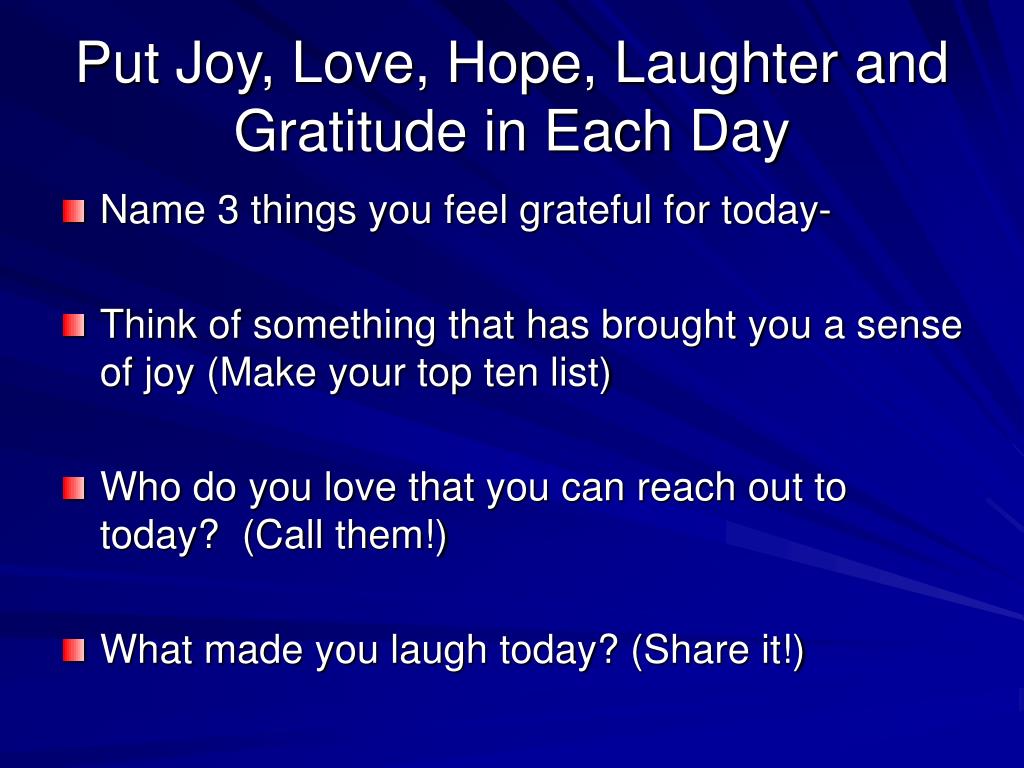 Put Joy, Love, Hope, Laughter and Gratitude in Each Day

Name 3 things you feel grateful for today-

Think of something that has brought you a sense of joy (Make your top ten list)

Who do you love that you can reach out to today?  (Call them!)

What made you laugh today? (Share it!)